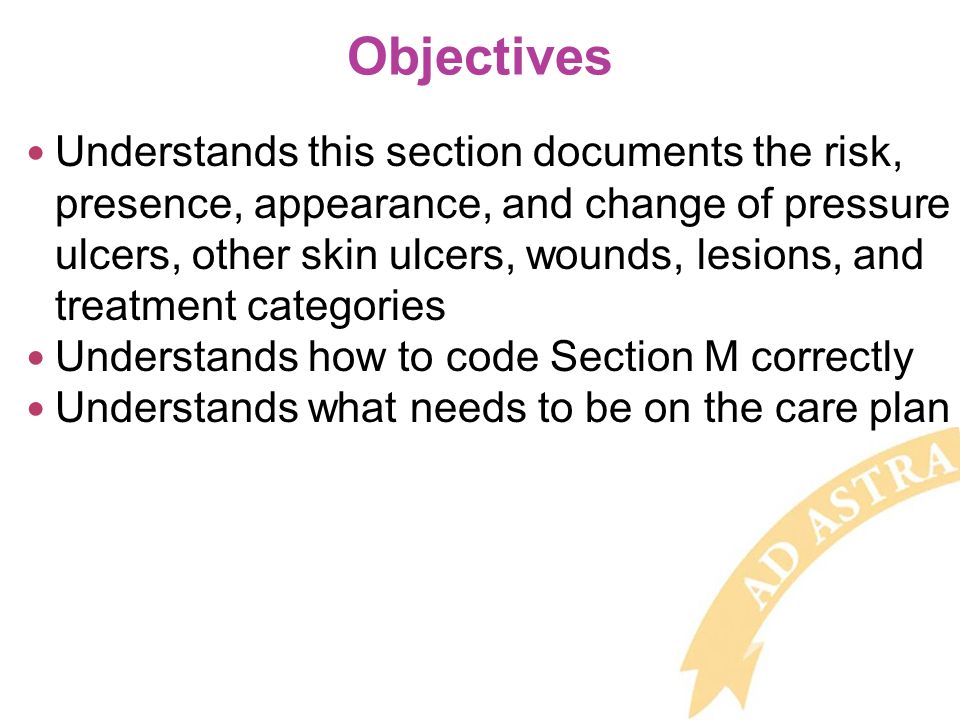 Objectives

• Understands this section documents the risk, presence, appearance, and change of pressure ulcers, other skin ulcers, wounds, lesions, and treatment categories
• Understands how to code Section M correctly
• Understands what needs to be on the care plan

AD ASTRA